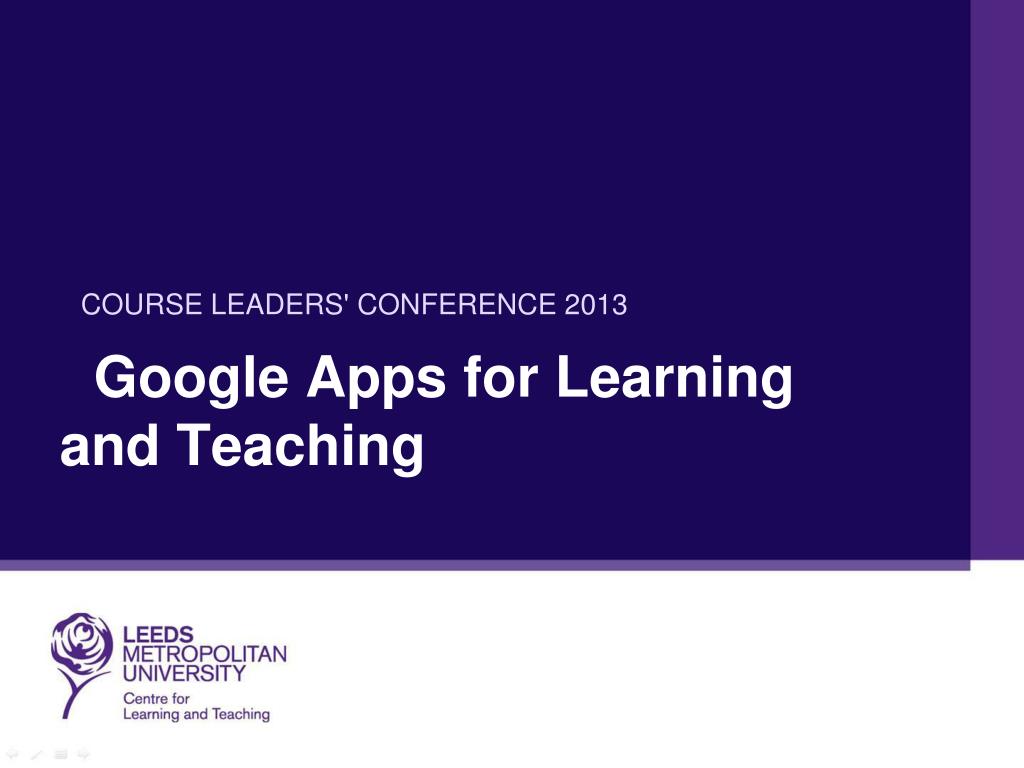 COURSE LEADERS' CONFERENCE 2013

Google Apps for Learning and Teaching

LEEDS METROPOLITAN UNIVERSITY
Centre for Learning and Teaching